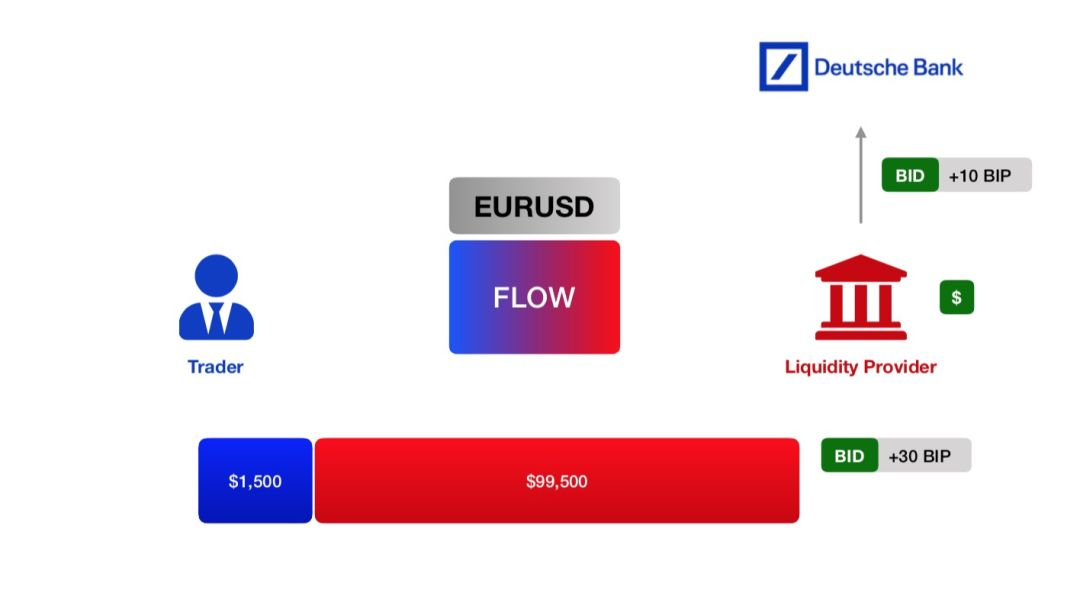 Deutsche Bank

BID +10 BIP

EURUSD

FLOW

$

Trader

Liquidity Provider

$1,500

$99,500

BID +30 BIP